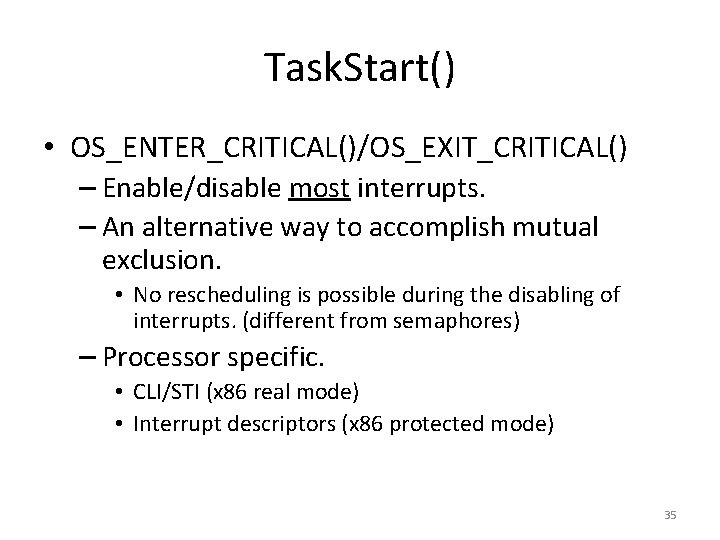 TaskStart()

• OS_ENTER_CRITICAL()/OS_EXIT_CRITICAL()
– Enable/disable most interrupts.
– An alternative way to accomplish mutual exclusion.
• No rescheduling is possible during the disabling of interrupts. (different from semaphores)
– Processor specific.
• CLI/STI (x86 real mode)
• Interrupt descriptors (x86 protected mode)

35